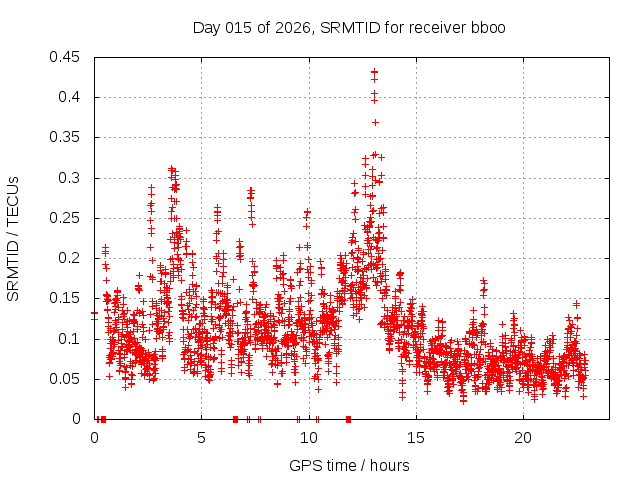 Day 015 of 2026, SRMTID for receiver bboo

SRMTID / TECUs

0.45
0.4
0.35
0.3
0.25
0.2
0.15
0.1
0.05
0

0
5
10
15
20

GPS time / hours